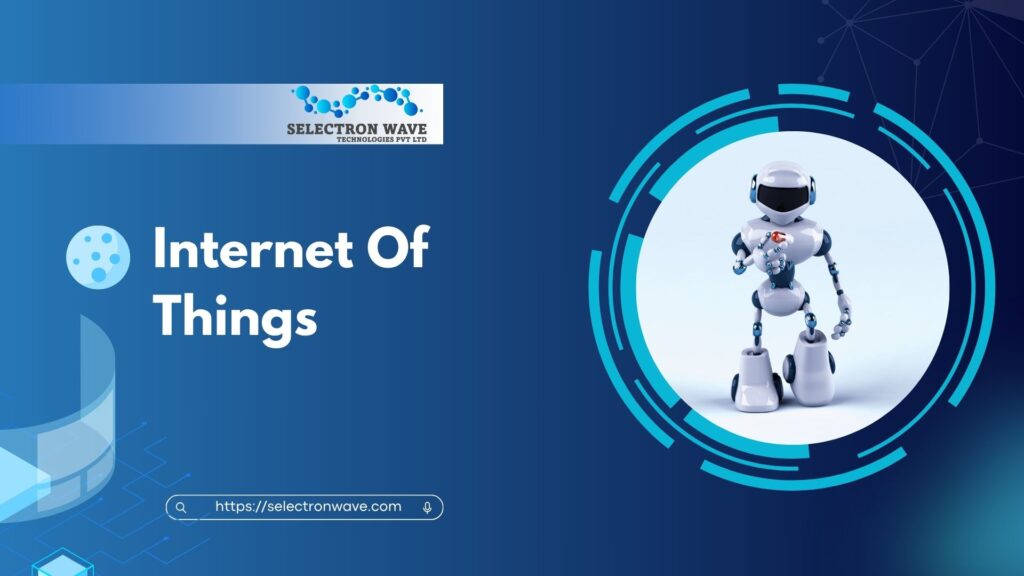 SELECTRON WAVE
TECHNOLOGIES PVT LTD

Internet Of Things

https://selectronwave.com